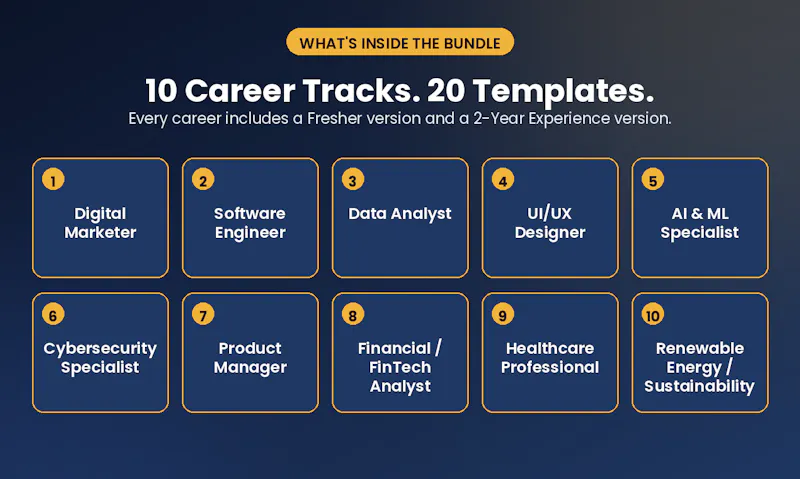 WHAT'S INSIDE THE BUNDLE

10 Career Tracks. 20 Templates.

Every career includes a Fresher version and a 2-Year Experience version.

1 Digital Marketer

2 Software Engineer

3 Data Analyst

4 UI/UX Designer

5 AI & ML Specialist

6 Cybersecurity Specialist

7 Product Manager

8 Financial / FinTech Analyst

9 Healthcare Professional

10 Renewable Energy / Sustainability